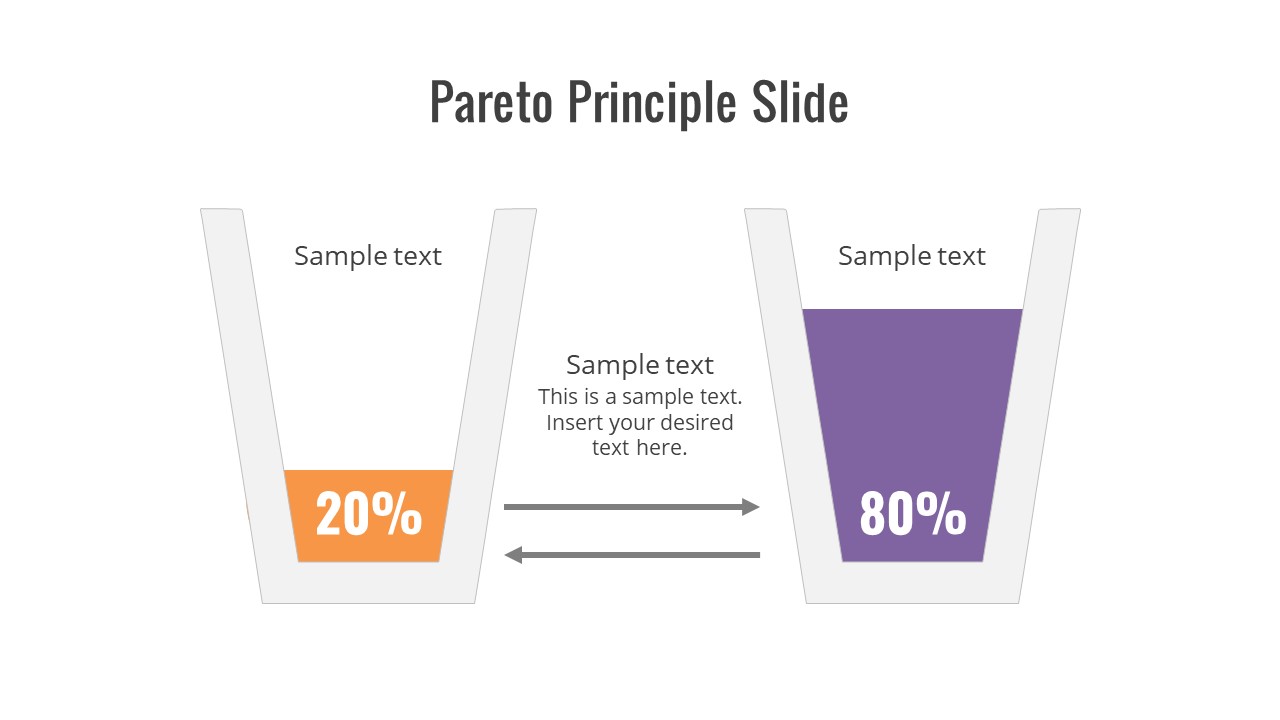 Pareto Principle Slide

Sample text

20%

Sample text

This is a sample text. Insert your desired text here.

Sample text

80%